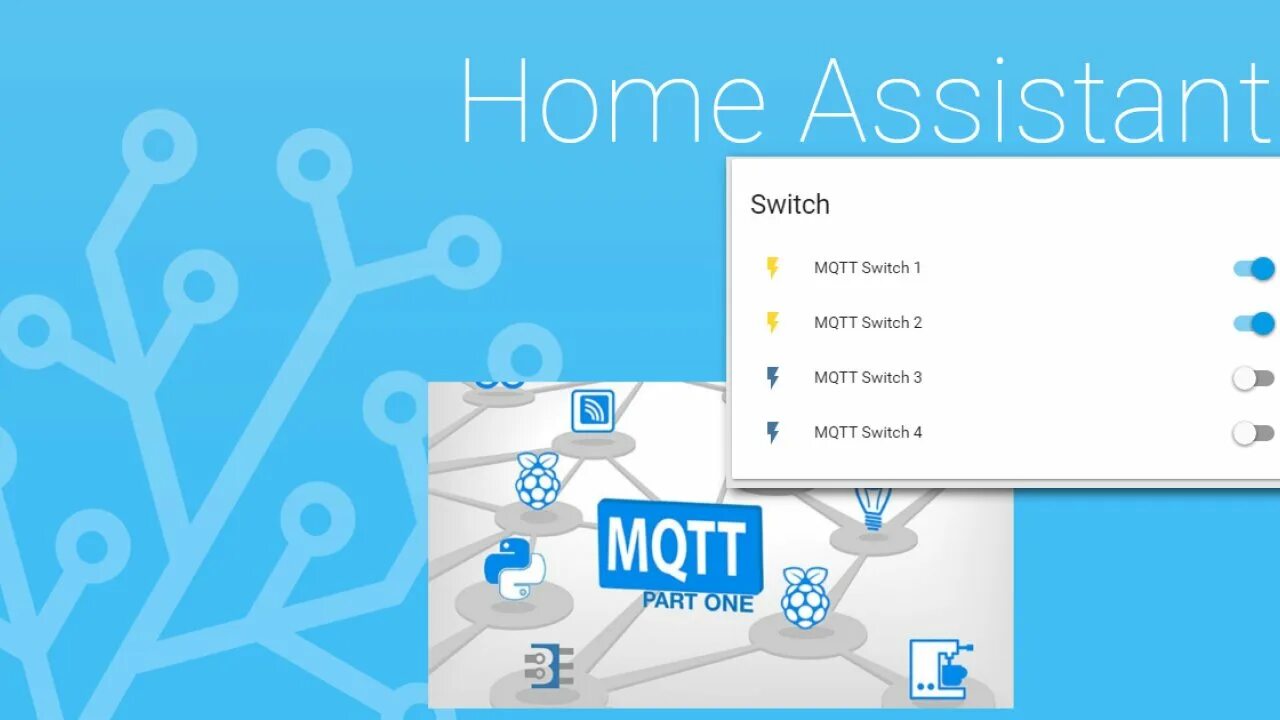 Home Assistant

Switch

MQTT Switch 1

MQTT Switch 2

MQTT Switch 3

MQTT Switch 4

MQTT
PART ONE